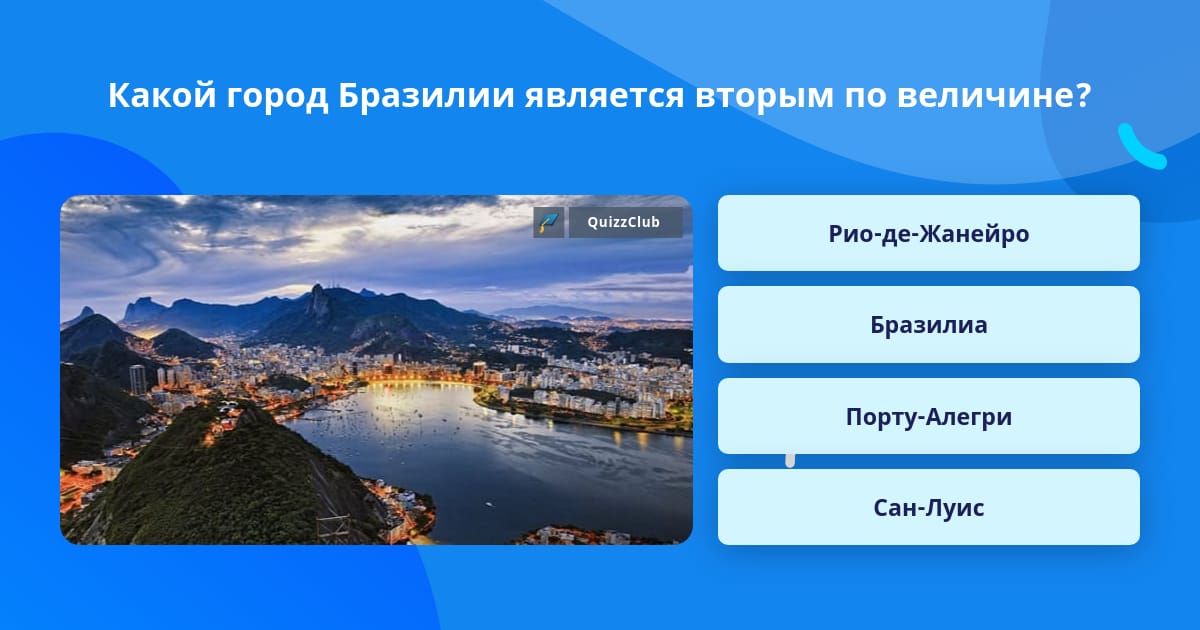 Какой город Бразилии является вторым по величине?

QuizzClub

Рио-де-Жанейро

Бразилиа

Порту-Алегри

Сан-Луис